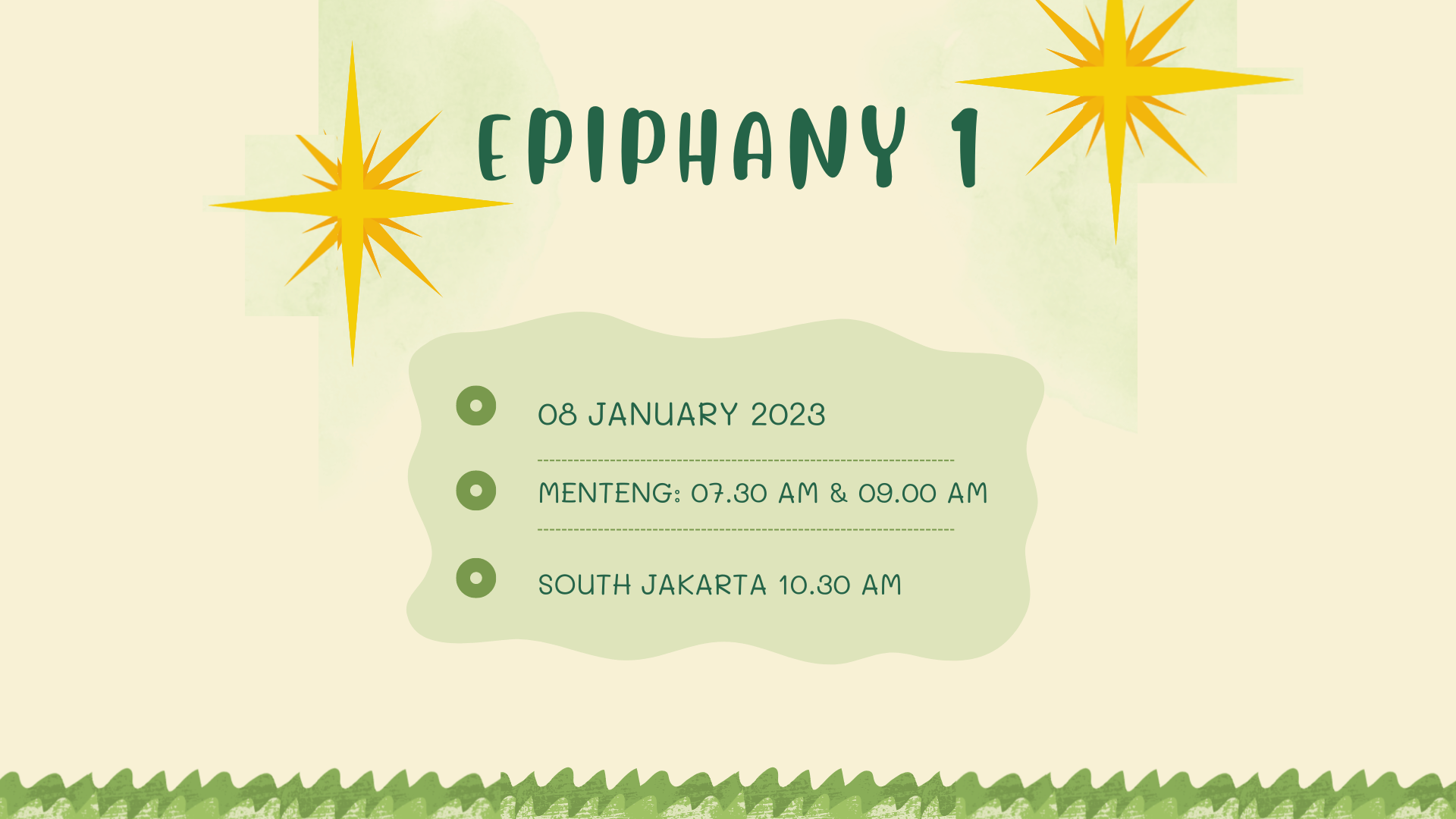 EPIPHANY 1

08 JANUARY 2023

MENTENG: 07.30 AM & 09.00 AM

SOUTH JAKARTA 10.30 AM